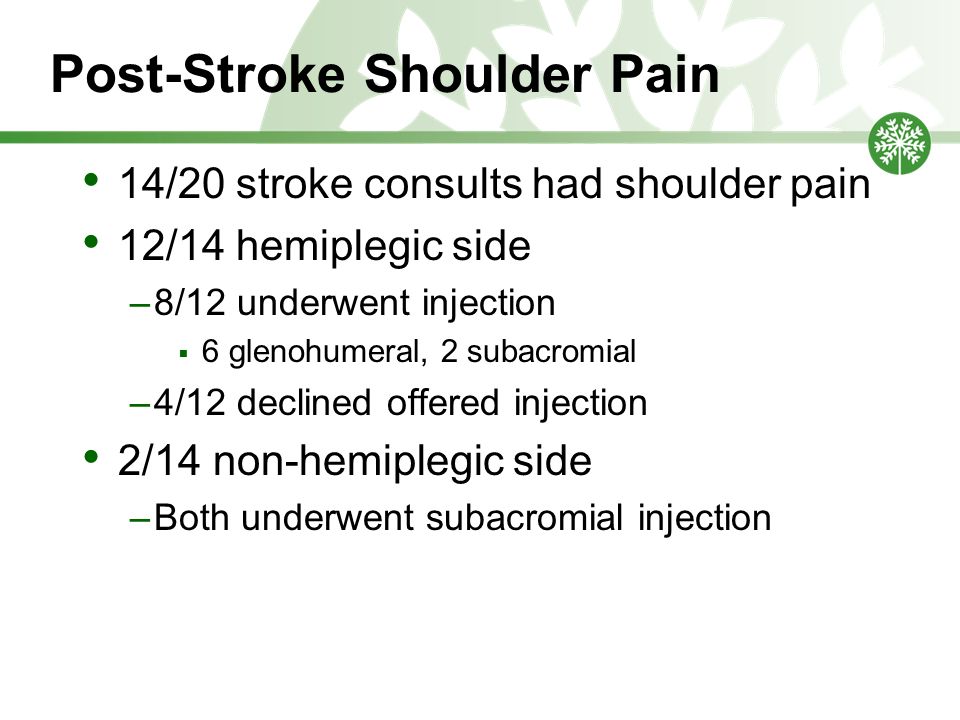 Post-Stroke Shoulder Pain

• 14/20 stroke consults had shoulder pain
• 12/14 hemiplegic side
 – 8/12 underwent injection
  ▪ 6 glenohumeral, 2 subacromial
 – 4/12 declined offered injection
• 2/14 non-hemiplegic side
 – Both underwent subacromial injection